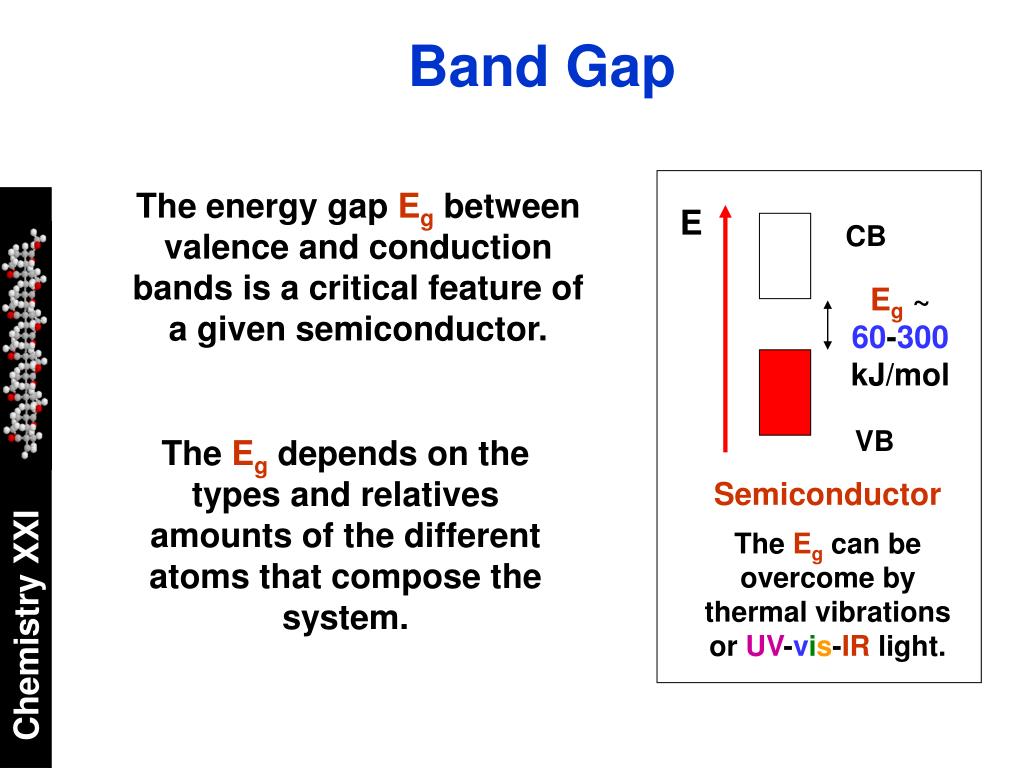 Band Gap

Chemistry XXI

The energy gap $E_g$ between valence and conduction bands is a critical feature of a given semiconductor.

The $E_g$ depends on the types and relatives amounts of the different atoms that compose the system.

E

CB

$E_g$ ~ 60-300 kJ/mol

VB

Semiconductor

The $E_g$ can be overcome by thermal vibrations or UV-vis-IR light.